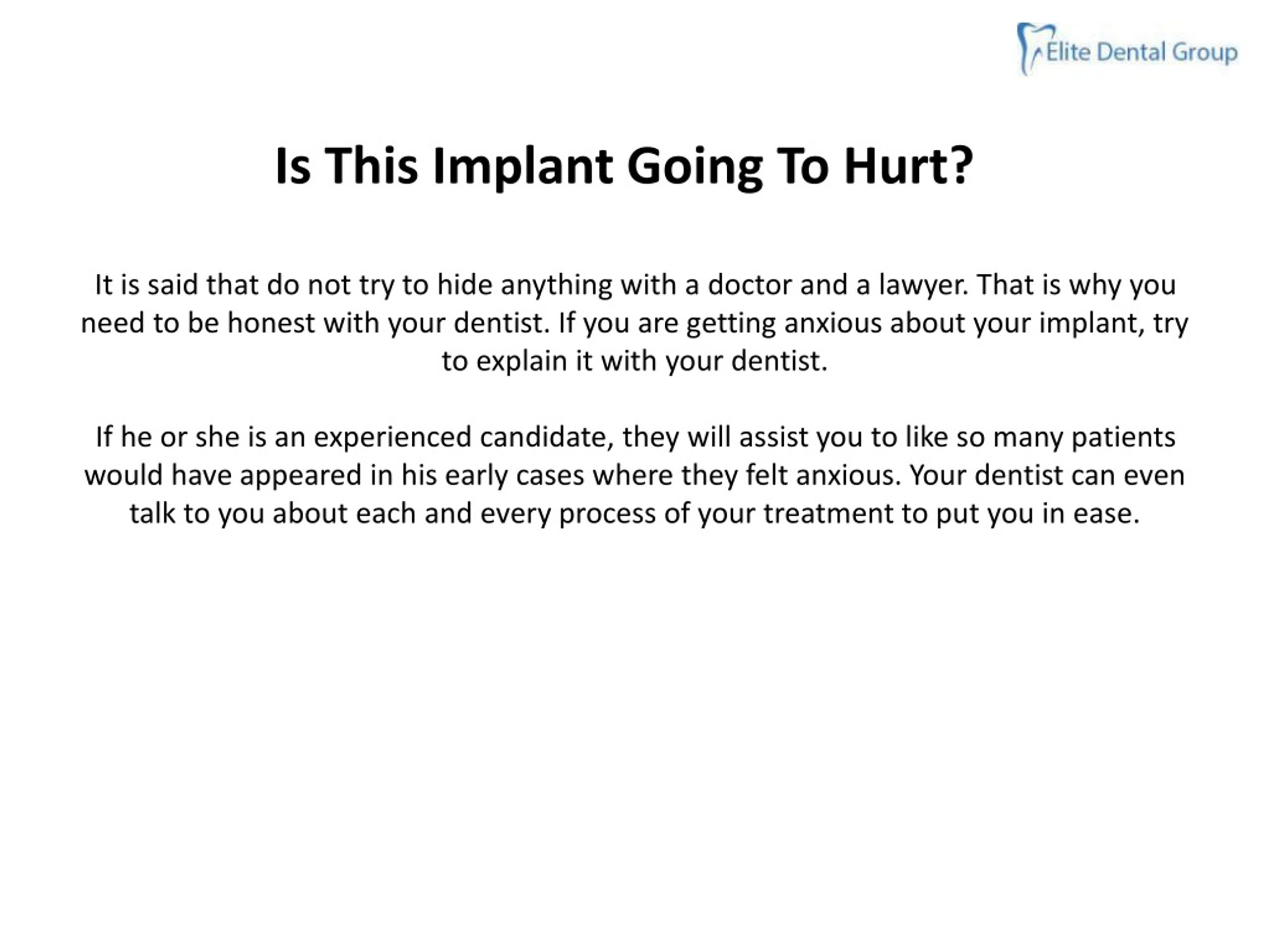 Elite Dental Group

Is This Implant Going To Hurt?

It is said that do not try to hide anything with a doctor and a lawyer. That is why you need to be honest with your dentist. If you are getting anxious about your implant, try to explain it with your dentist.

If he or she is an experienced candidate, they will assist you to like so many patients would have appeared in his early cases where they felt anxious. Your dentist can even talk to you about each and every process of your treatment to put you in ease.